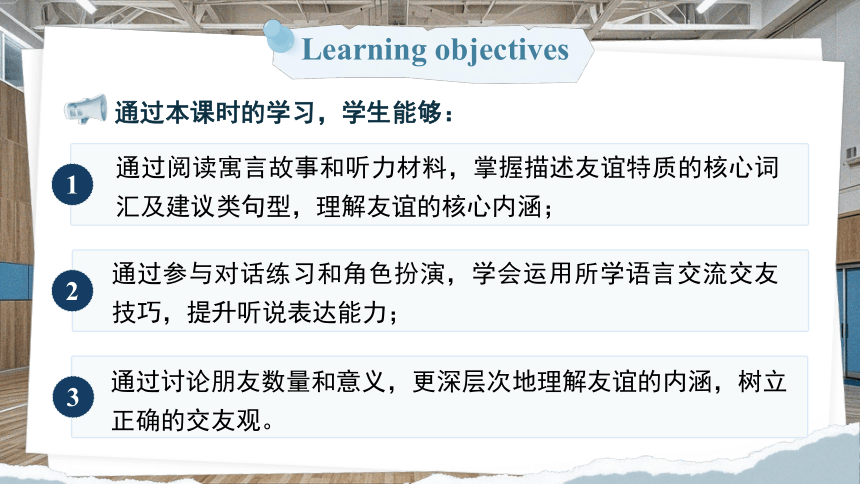 Learning objectives

通过本课时的学习，学生能够：

1
通过阅读寓言故事和听力材料，掌握描述友谊特质的核心词汇及建议类句型，理解友谊的核心内涵；

2
通过参与对话练习和角色扮演，学会运用所学语言交流交友技巧，提升听说表达能力；

3
通过讨论朋友数量和意义，更深层次地理解友谊的内涵，树立正确的交友观。